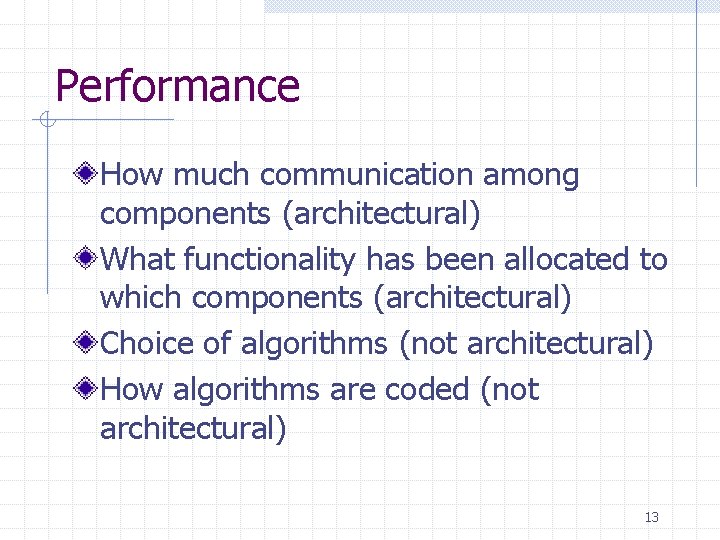 Performance

How much communication among components (architectural)

What functionality has been allocated to which components (architectural)

Choice of algorithms (not architectural)

How algorithms are coded (not architectural)

13